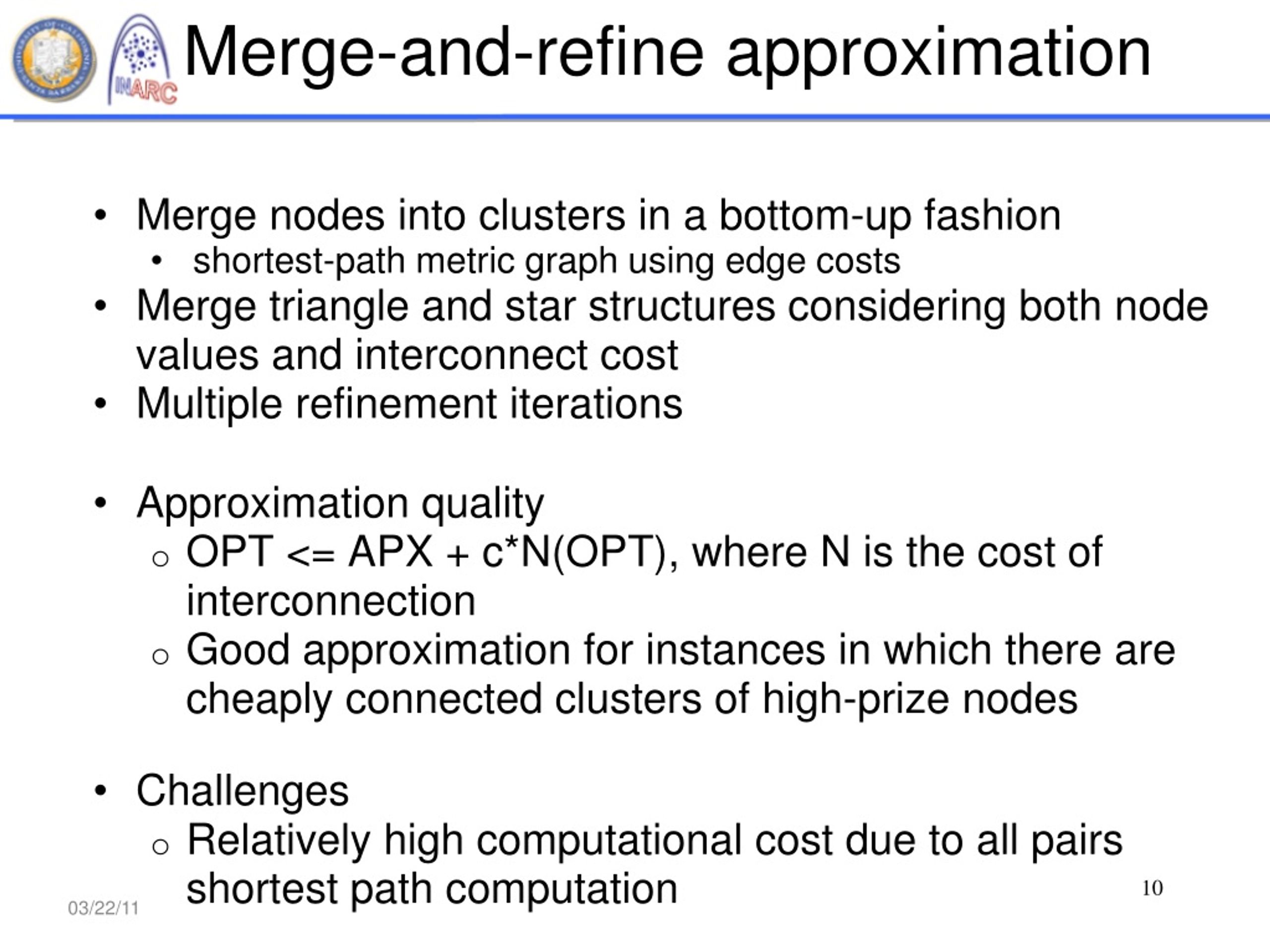 INARC

Merge-and-refine approximation

• Merge nodes into clusters in a bottom-up fashion
  • shortest-path metric graph using edge costs
• Merge triangle and star structures considering both node values and interconnect cost
• Multiple refinement iterations

• Approximation quality
  ○ OPT <= APX + c*N(OPT), where N is the cost of interconnection
  ○ Good approximation for instances in which there are cheaply connected clusters of high-prize nodes

• Challenges
  ○ Relatively high computational cost due to all pairs shortest path computation

03/22/11

10